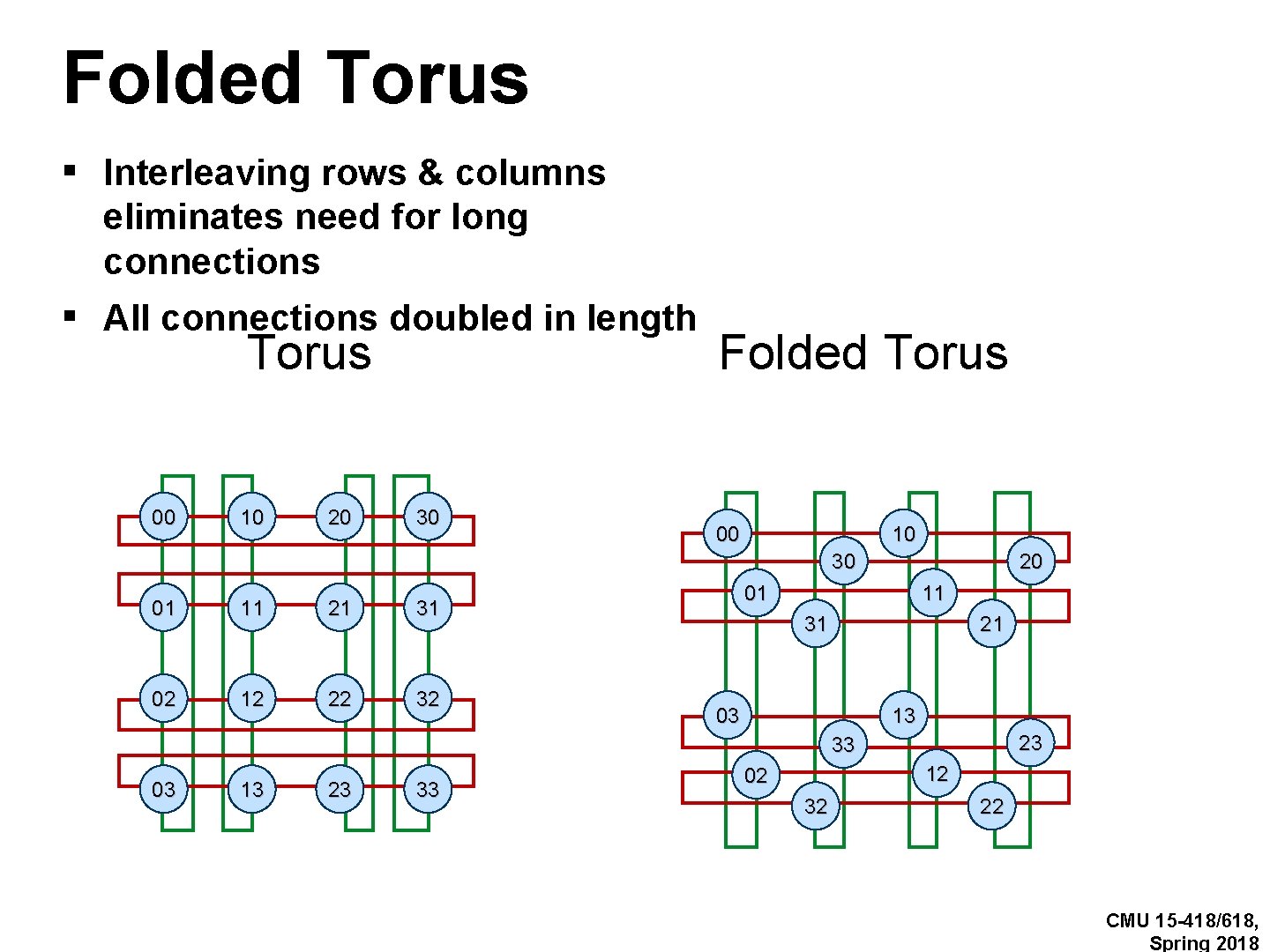 Folded Torus

▪ Interleaving rows & columns eliminates need for long connections
▪ All connections doubled in length

Torus

00 10 20 30
01 11 21 31
02 12 22 32
03 13 23 33

Folded Torus

00 10
30 20
01 11
31 21
03 13
33 23
02 12
32 22

CMU 15-418/618, Spring 2018